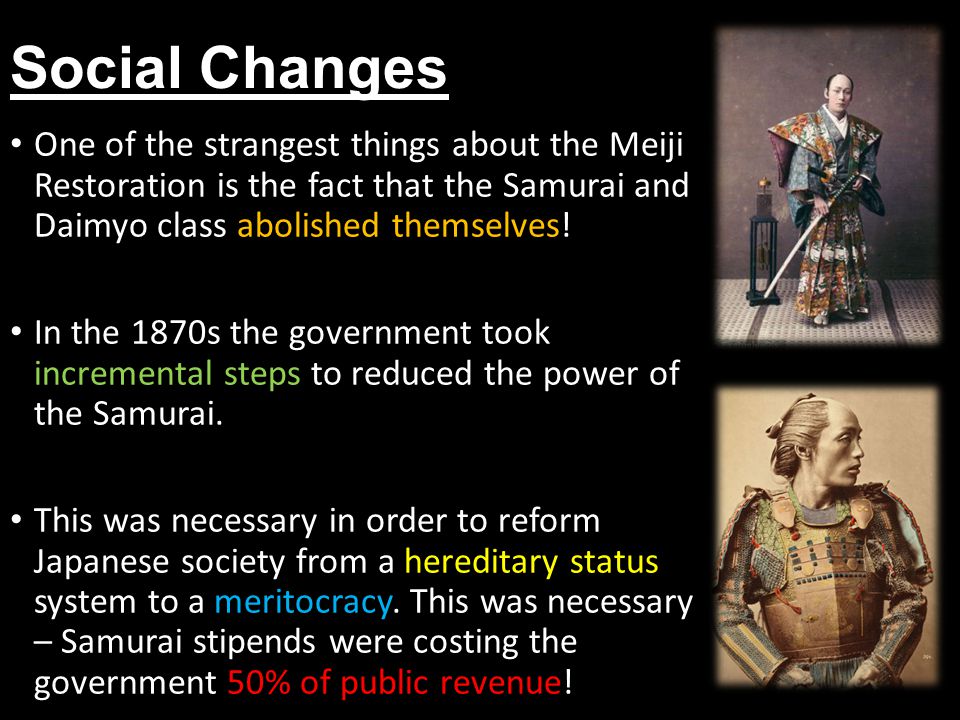 Social Changes

• One of the strangest things about the Meiji Restoration is the fact that the Samurai and Daimyo class abolished themselves!

• In the 1870s the government took incremental steps to reduced the power of the Samurai.

• This was necessary in order to reform Japanese society from a hereditary status system to a meritocracy. This was necessary – Samurai stipends were costing the government 50% of public revenue!